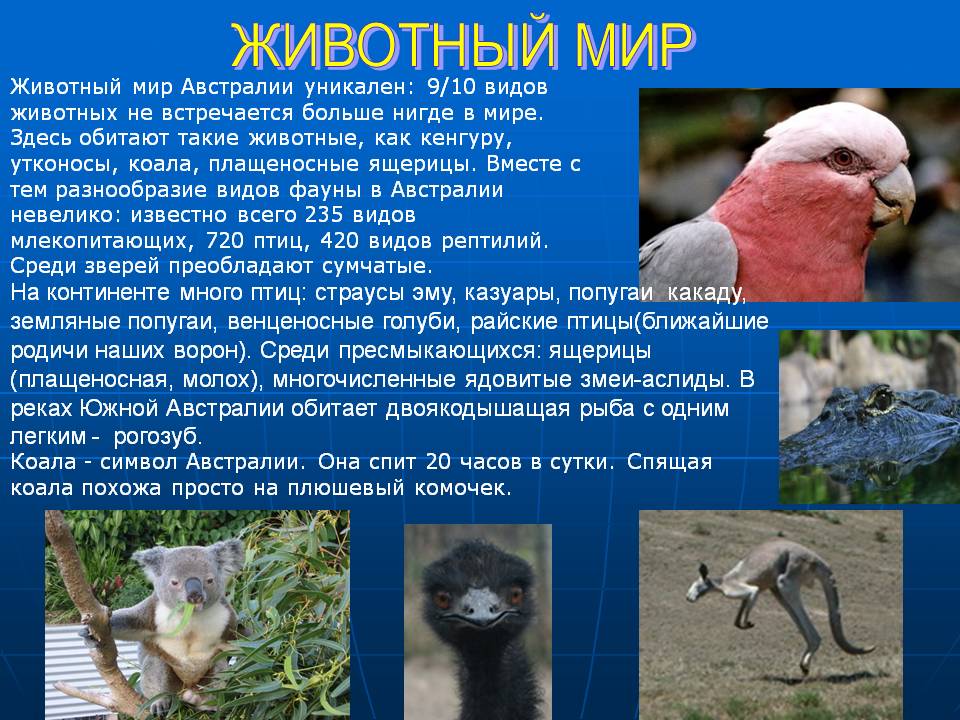 ЖИВОТНЫЙ МИР

Животный мир Австралии уникален: 9/10 видов животных не встречается больше нигде в мире. Здесь обитают такие животные, как кенгуру, утконосы, коала, плащеносные ящерицы. Вместе с тем разнообразие видов фауны в Австралии невелико: известно всего 235 видов млекопитающих, 720 птиц, 420 видов рептилий. Среди зверей преобладают сумчатые.
На континенте много птиц: страусы эму, казуары, попугаи какаду, земляные попугаи, венценосные голуби, райские птицы(ближайшие родичи наших ворон). Среди пресмыкающихся: ящерицы (плащеносная, молох), многочисленные ядовитые змеи-аслиды. В реках Южной Австралии обитает двоякодышащая рыба с одним легким - рогозуб.
Коала - символ Австралии. Она спит 20 часов в сутки. Спящая коала похожа просто на плюшевый комочек.